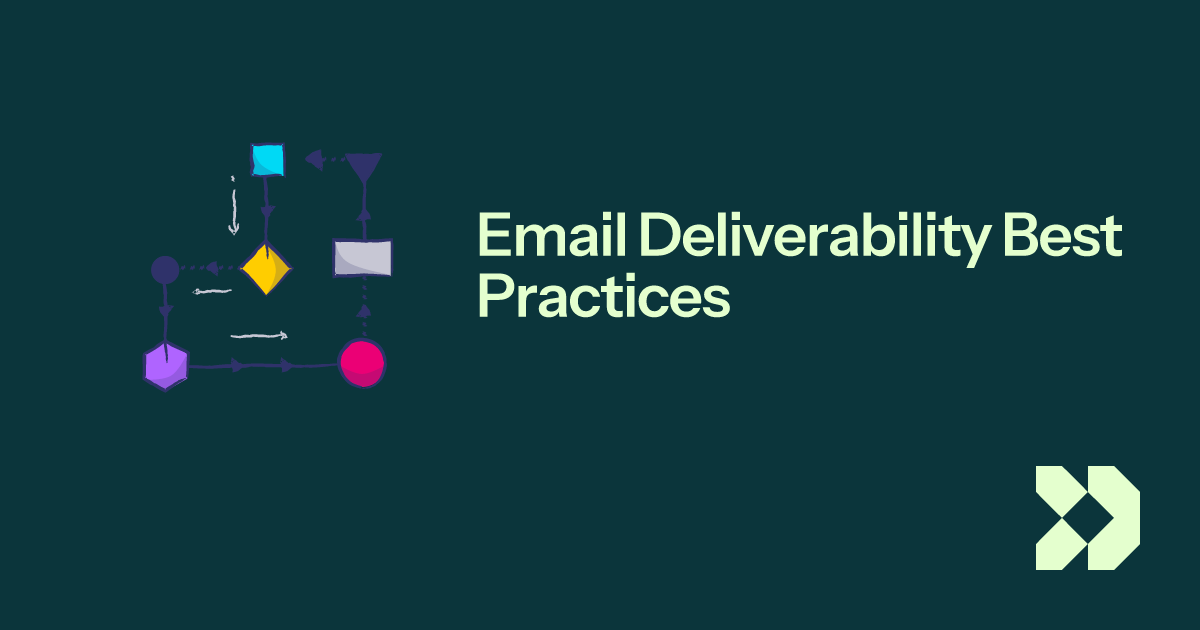 Email Deliverability Best Practices